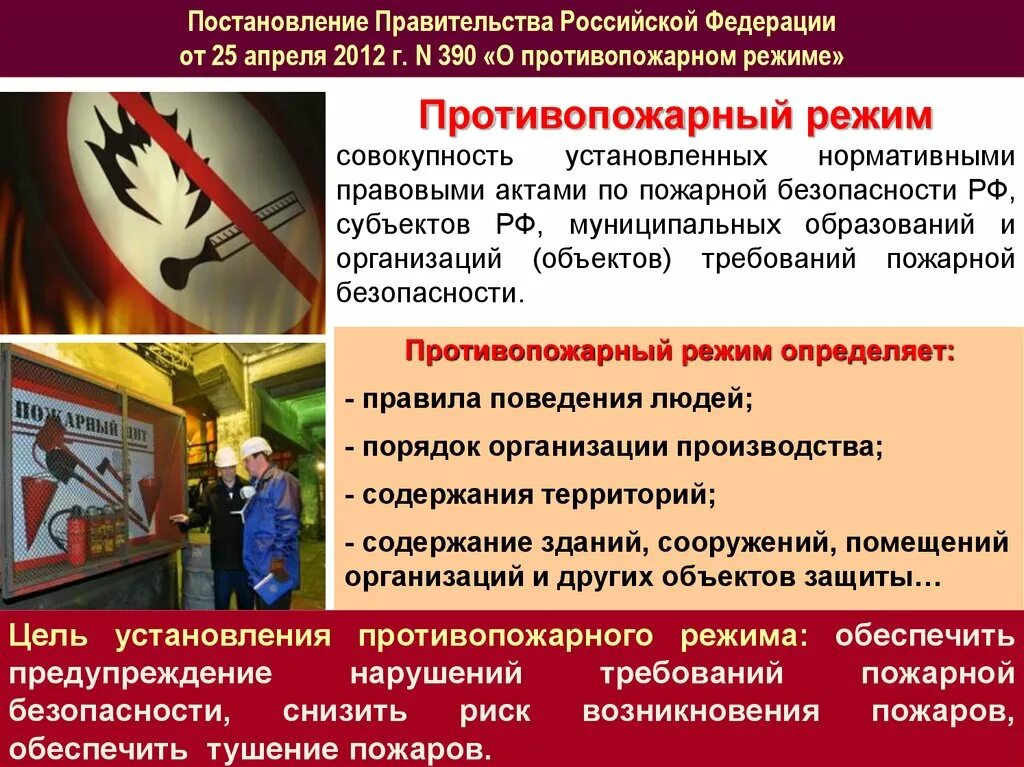 Постановление Правительства Российской Федерации от 25 апреля 2012 г. N 390 «О противопожарном режиме»

Противопожарный режим

совокупность установленных нормативными правовыми актами по пожарной безопасности РФ, субъектов РФ, муниципальных образований и организаций (объектов) требований пожарной безопасности.

ПОЖАРНЫЙ ЩИТ

Противопожарный режим определяет:

- правила поведения людей;

- порядок организации производства;

- содержания территорий;

- содержание зданий, сооружений, помещений организаций и других объектов защиты…

Цель установления противопожарного режима: обеспечить предупреждение нарушений требований пожарной безопасности, снизить риск возникновения пожаров, обеспечить тушение пожаров.